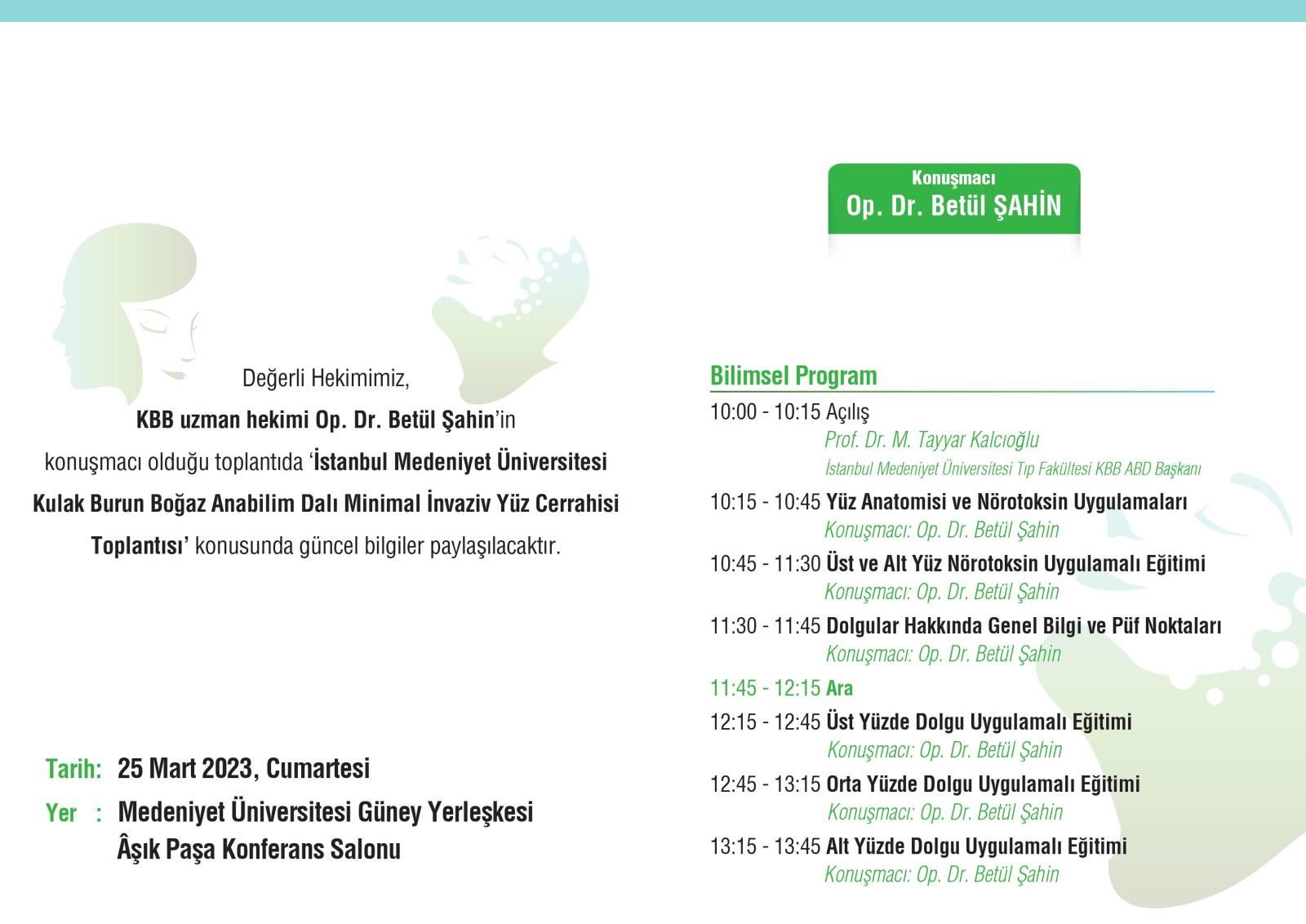 Değerli Hekimimiz,

KBB uzman hekimi Op. Dr. Betül Şahin'in konuşmacı olduğu toplantıda 'İstanbul Medeniyet Üniversitesi Kulak Burun Boğaz Anabilim Dalı Minimal İnvaziv Yüz Cerrahisi Toplantısı' konusunda güncel bilgiler paylaşılacaktır.

Tarih: 25 Mart 2023, Cumartesi

Yer : Medeniyet Üniversitesi Güney Yerleşkesi Âşık Paşa Konferans Salonu

Konuşmacı
Op. Dr. Betül ŞAHİN

Bilimsel Program

10:00 - 10:15 Açılış
Prof. Dr. M. Tayyar Kalcıoğlu
İstanbul Medeniyet Üniversitesi Tıp Fakültesi KBB ABD Başkanı

10:15 - 10:45 Yüz Anatomisi ve Nörotoksin Uygulamaları
Konuşmacı: Op. Dr. Betül Şahin

10:45 - 11:30 Üst ve Alt Yüz Nörotoksin Uygulamalı Eğitimi
Konuşmacı: Op. Dr. Betül Şahin

11:30 - 11:45 Dolgular Hakkında Genel Bilgi ve Püf Noktaları
Konuşmacı: Op. Dr. Betül Şahin

11:45 - 12:15 Ara

12:15 - 12:45 Üst Yüzde Dolgu Uygulamalı Eğitimi
Konuşmacı: Op. Dr. Betül Şahin

12:45 - 13:15 Orta Yüzde Dolgu Uygulamalı Eğitimi
Konuşmacı: Op. Dr. Betül Şahin

13:15 - 13:45 Alt Yüzde Dolgu Uygulamalı Eğitimi
Konuşmacı: Op. Dr. Betül Şahin